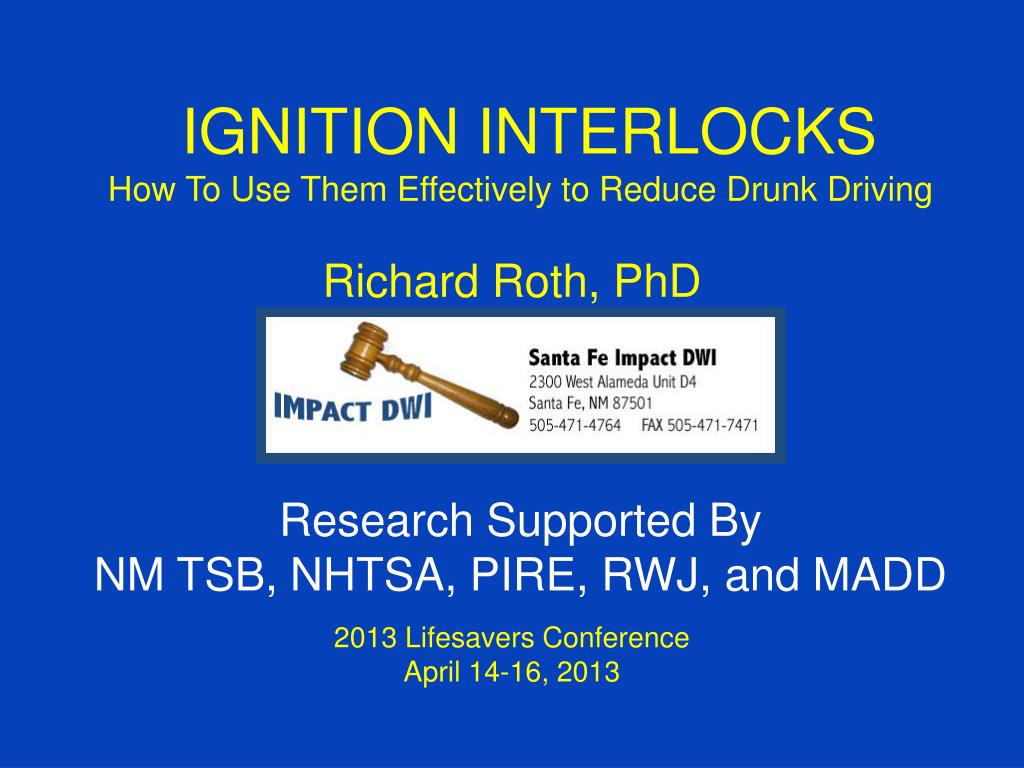 IGNITION INTERLOCKS
How To Use Them Effectively to Reduce Drunk Driving

Richard Roth, PhD

IMPACT DWI

Santa Fe Impact DWI
2300 West Alameda Unit D4
Santa Fe, NM 87501
505-471-4764 FAX 505-471-7471

Research Supported By
NM TSB, NHTSA, PIRE, RWJ, and MADD

2013 Lifesavers Conference
April 14-16, 2013